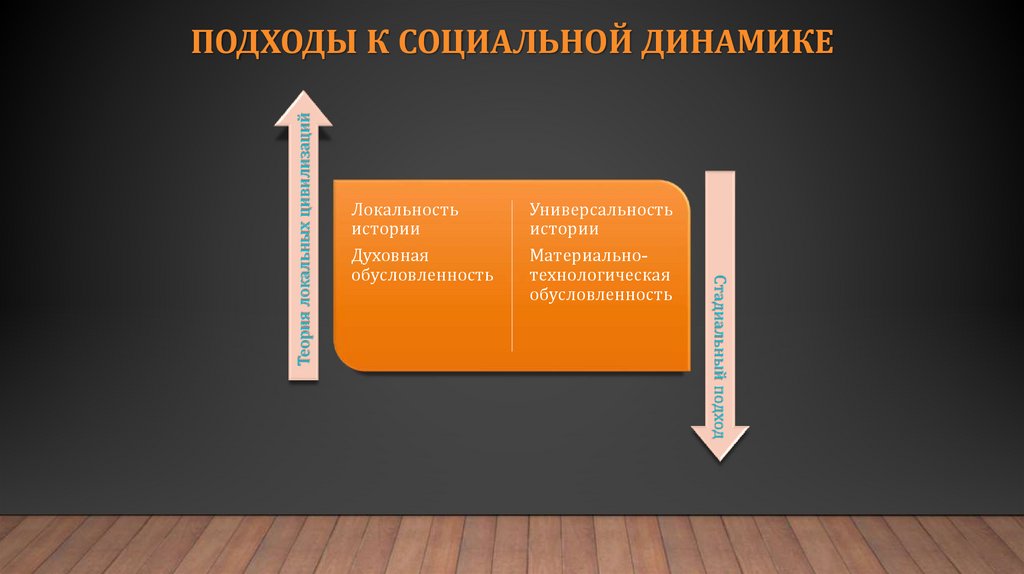 ПОДХОДЫ К СОЦИАЛЬНОЙ ДИНАМИКЕ

Теория локальных цивилизаций

Локальность истории

Духовная обусловленность

Универсальность истории

Материально-технологическая обусловленность

Стадиальный подход